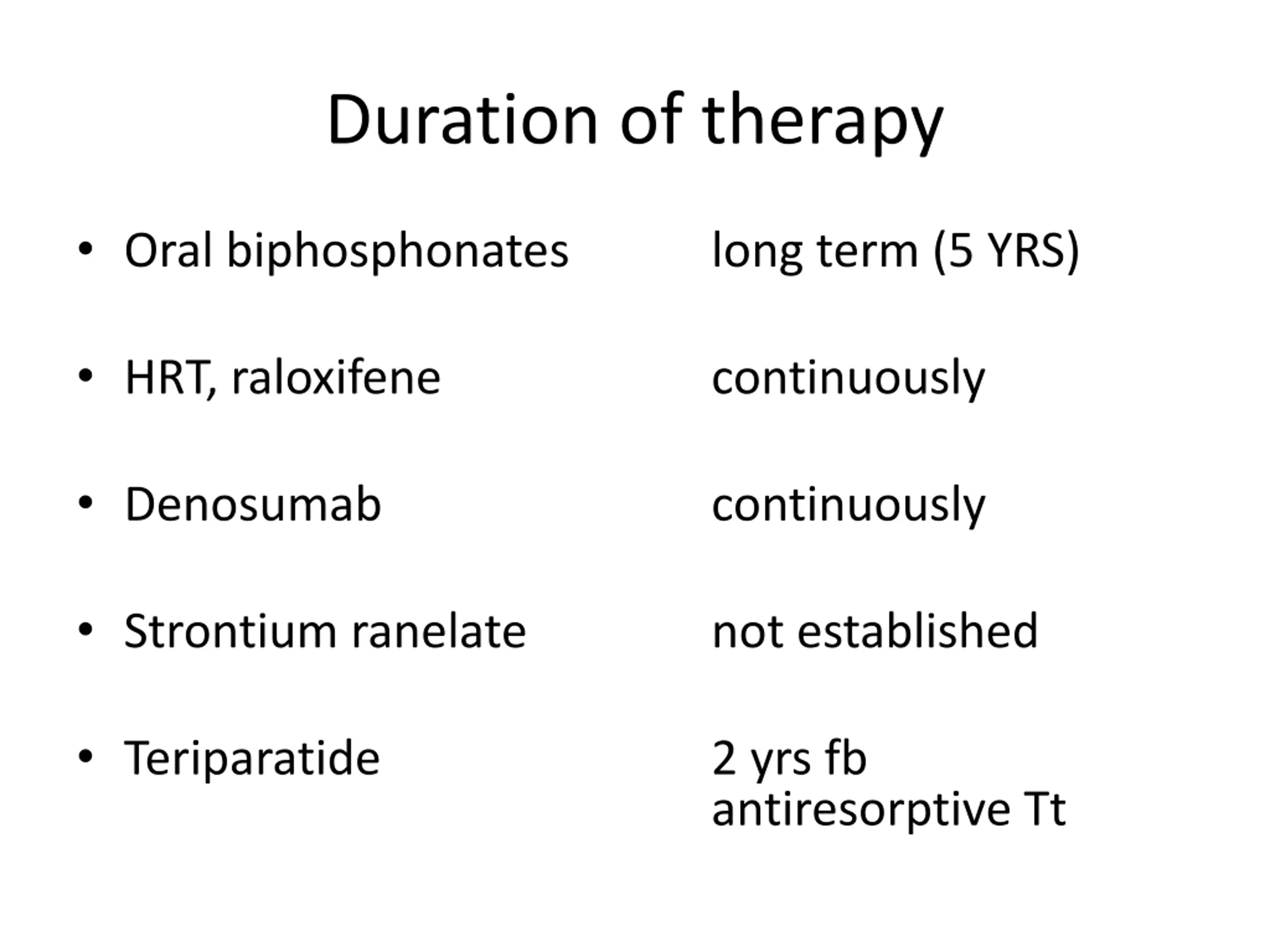 Duration of therapy

• Oral biphosphonates long term (5 YRS)

• HRT, raloxifene continuously

• Denosumab continuously

• Strontium ranelate not established

• Teriparatide 2 yrs fb antiresorptive Tt